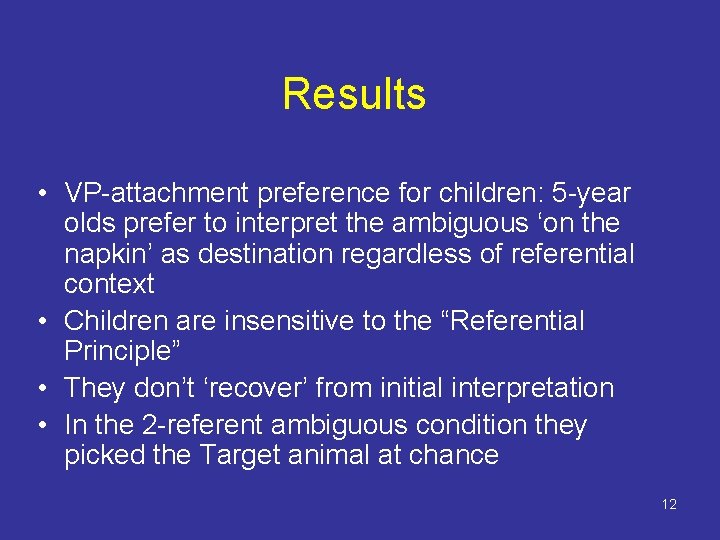 Results

• VP-attachment preference for children: 5-year olds prefer to interpret the ambiguous ‘on the napkin’ as destination regardless of referential context
• Children are insensitive to the “Referential Principle”
• They don’t ‘recover’ from initial interpretation
• In the 2-referent ambiguous condition they picked the Target animal at chance

12